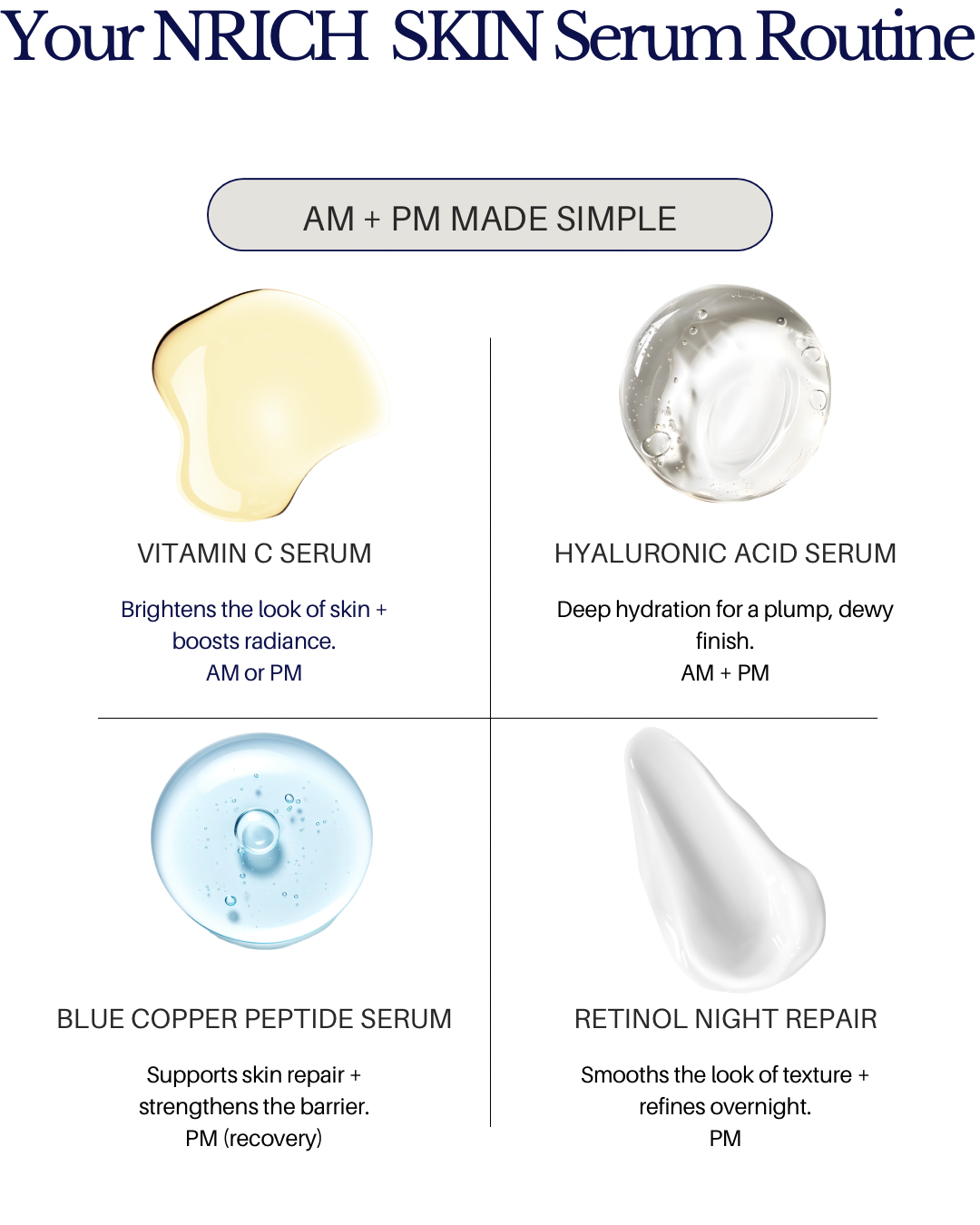 Your NRICH SKIN Serum Routine

AM + PM MADE SIMPLE

VITAMIN C SERUM

Brightens the look of skin + boosts radiance.
AM or PM

HYALURONIC ACID SERUM

Deep hydration for a plump, dewy finish.
AM + PM

BLUE COPPER PEPTIDE SERUM

Supports skin repair + strengthens the barrier.
PM (recovery)

RETINOL NIGHT REPAIR

Smooths the look of texture + refines overnight.
PM